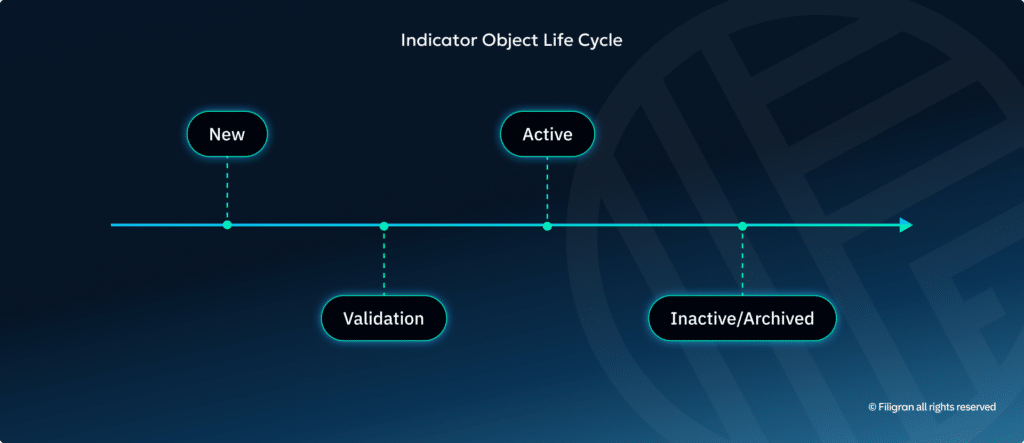 Indicator Object Life Cycle

New

Validation

Active

Inactive/Archived

© Filigran all rights reserved